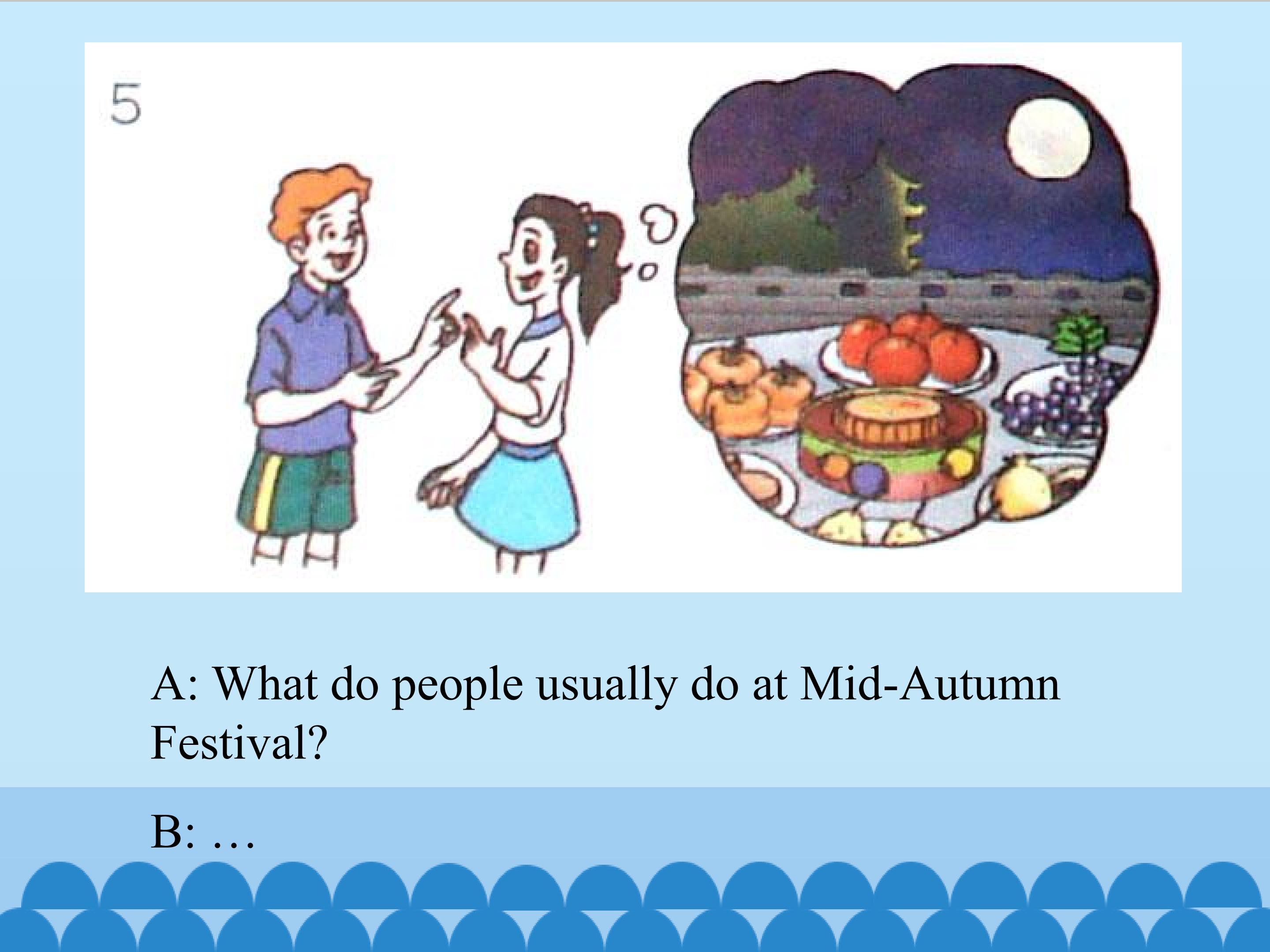 5

A: What do people usually do at Mid-Autumn Festival?

B: …